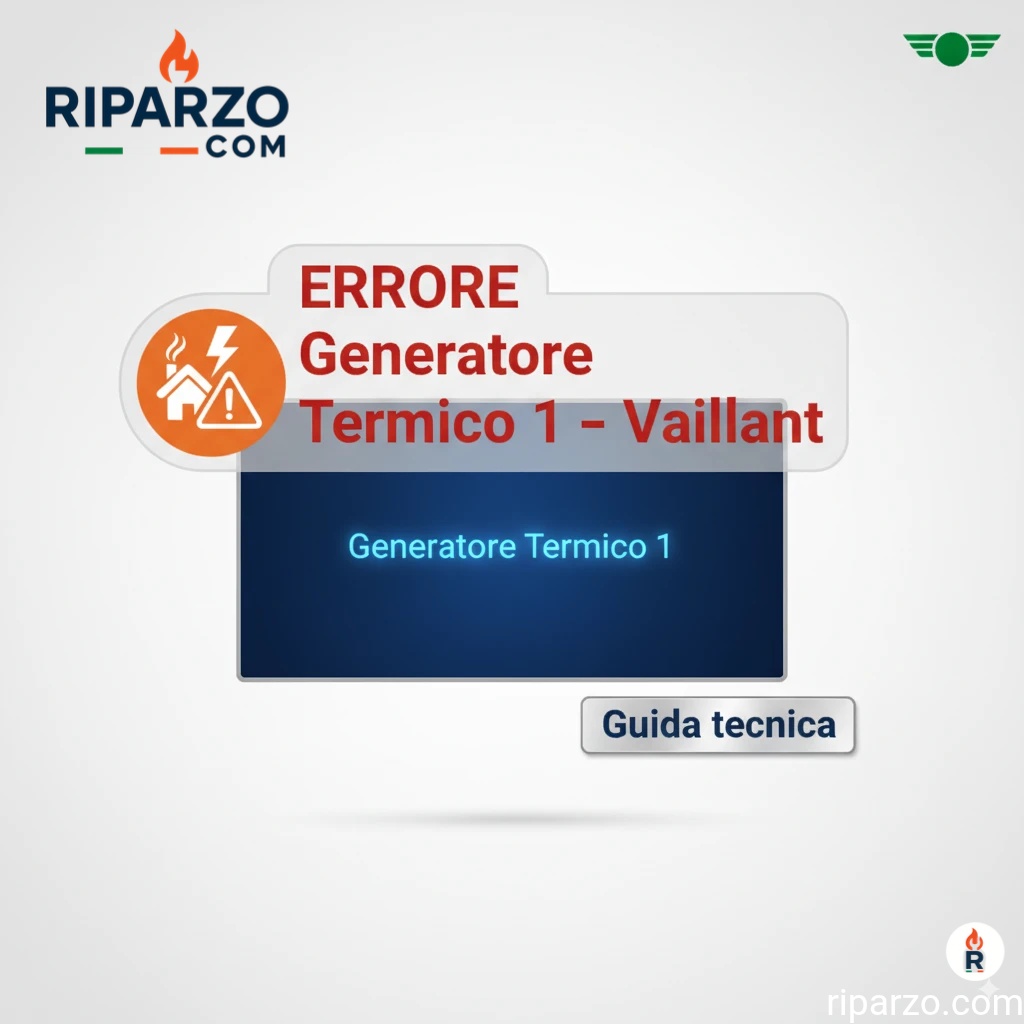 RIPARZO
COM

ERRORE Generatore Termico 1 - Vaillant

Generatore Termico 1

Guida tecnica

R

riparzo.com